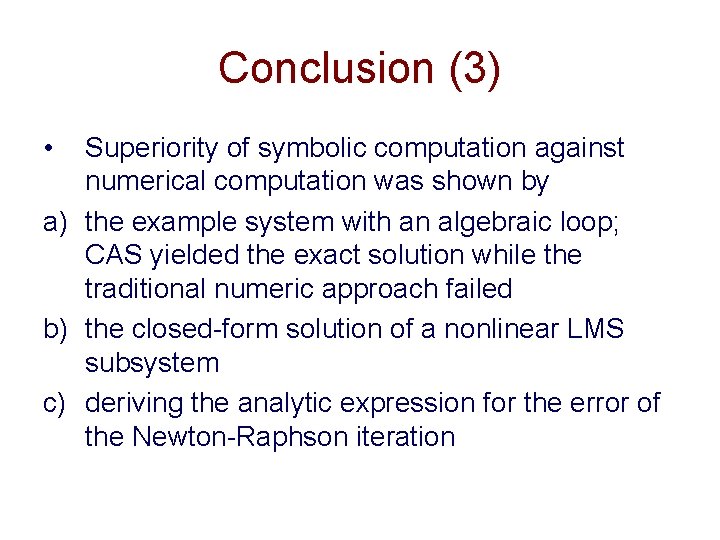 Conclusion (3)

• Superiority of symbolic computation against numerical computation was shown by

a) the example system with an algebraic loop; CAS yielded the exact solution while the traditional numeric approach failed

b) the closed-form solution of a nonlinear LMS subsystem

c) deriving the analytic expression for the error of the Newton-Raphson iteration